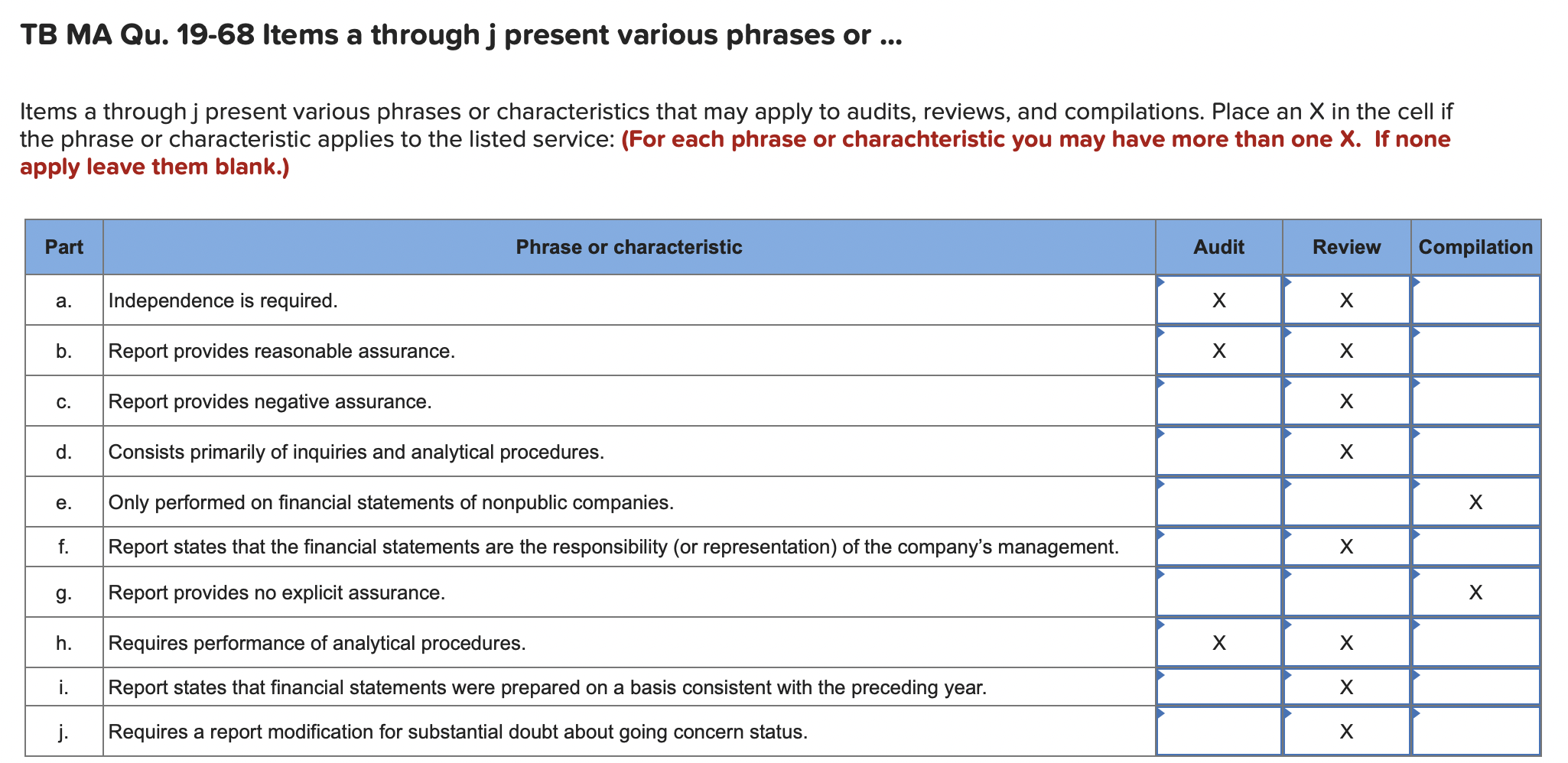 TB MA Qu. 19-68 Items a through j present various phrases or ...

Items a through j present various phrases or characteristics that may apply to audits, reviews, and compilations. Place an X in the cell if the phrase or characteristic applies to the listed service: (For each phrase or charachteristic you may have more than one X. If none apply leave them blank.)

| Part | Phrase or characteristic | Audit | Review | Compilation |
|---|---|---|---|---|
| a. | Independence is required. | X | X | |
| b. | Report provides reasonable assurance. | X | X | |
| c. | Report provides negative assurance. | | X | |
| d. | Consists primarily of inquiries and analytical procedures. | | X | |
| e. | Only performed on financial statements of nonpublic companies. | | | X |
| f. | Report states that the financial statements are the responsibility (or representation) of the company's management. | | X | |
| g. | Report provides no explicit assurance. | | | X |
| h. | Requires performance of analytical procedures. | X | X | |
| i. | Report states that financial statements were prepared on a basis consistent with the preceding year. | | X | |
| j. | Requires a report modification for substantial doubt about going concern status. | | X | |